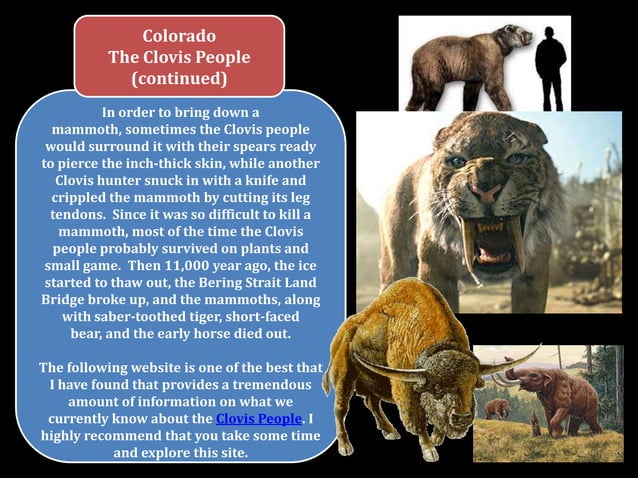 Colorado
The Clovis People
(continued)

In order to bring down a mammoth, sometimes the Clovis people would surround it with their spears ready to pierce the inch-thick skin, while another Clovis hunter snuck in with a knife and crippled the mammoth by cutting its leg tendons. Since it was so difficult to kill a mammoth, most of the time the Clovis people probably survived on plants and small game. Then 11,000 year ago, the ice started to thaw out, the Bering Strait Land Bridge broke up, and the mammoths, along with saber-toothed tiger, short-faced bear, and the early horse died out.

The following website is one of the best that I have found that provides a tremendous amount of information on what we currently know about the Clovis People. I highly recommend that you take some time and explore this site.